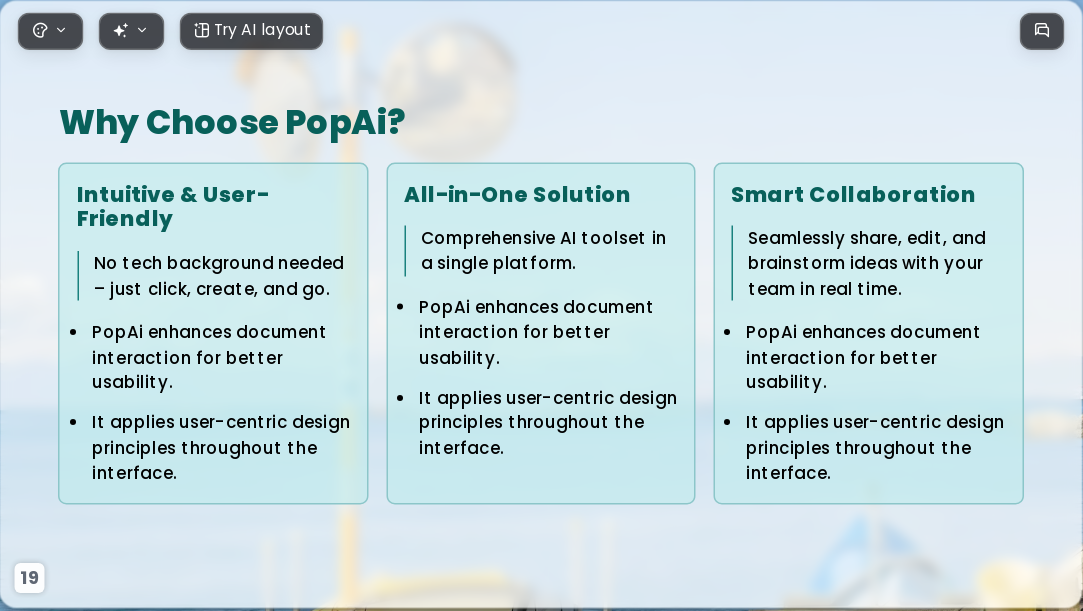 Try AI layout

Why Choose PopAi?

Intuitive & User-Friendly

No tech background needed – just click, create, and go.

- PopAi enhances document interaction for better usability.
- It applies user-centric design principles throughout the interface.

All-in-One Solution

Comprehensive AI toolset in a single platform.

- PopAi enhances document interaction for better usability.
- It applies user-centric design principles throughout the interface.

Smart Collaboration

Seamlessly share, edit, and brainstorm ideas with your team in real time.

- PopAi enhances document interaction for better usability.
- It applies user-centric design principles throughout the interface.

19